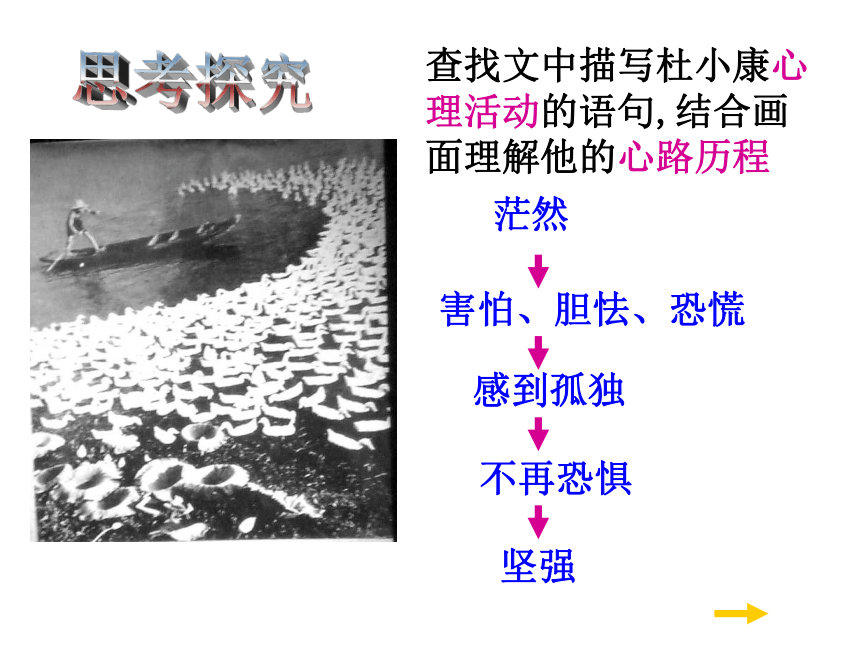 思考探究

查找文中描写杜小康心理活动的语句,结合画面理解他的心路历程

茫然

害怕、胆怯、恐慌

感到孤独

不再恐惧

坚强